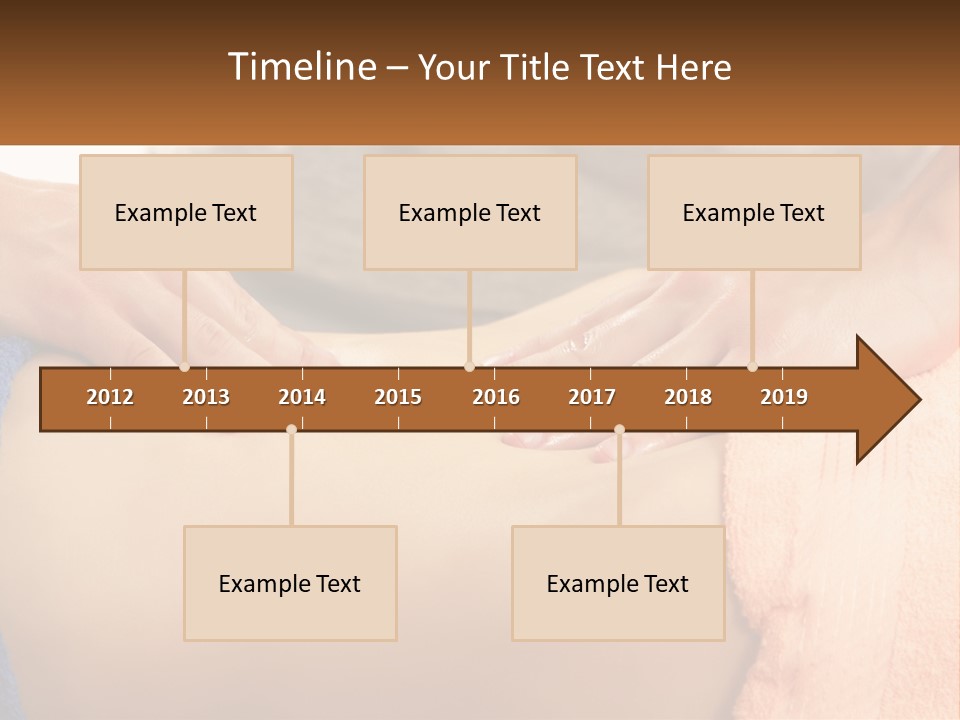 Timeline – Your Title Text Here

Example Text

Example Text

Example Text

2012 2013 2014 2015 2016 2017 2018 2019

Example Text

Example Text